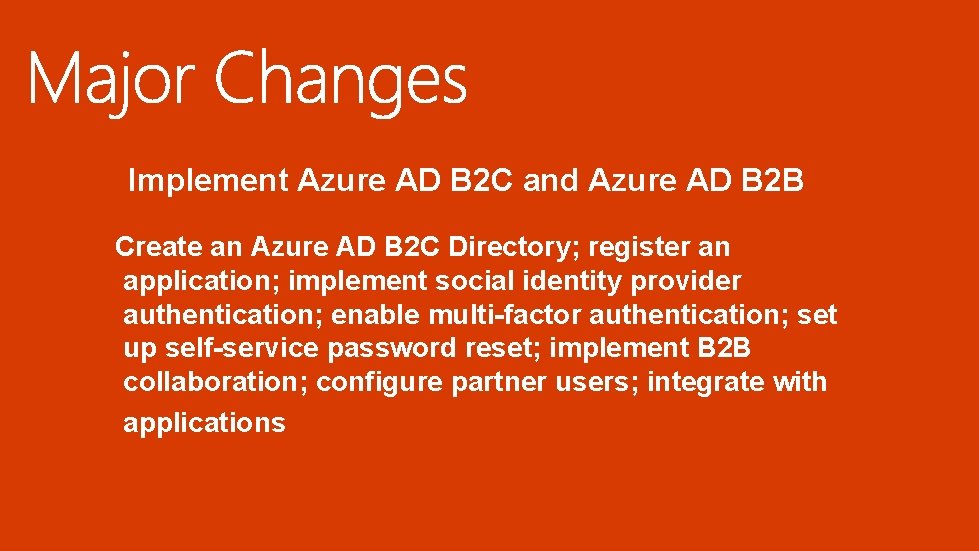 Major Changes

Implement Azure AD B2C and Azure AD B2B

Create an Azure AD B2C Directory; register an application; implement social identity provider authentication; enable multi-factor authentication; set up self-service password reset; implement B2B collaboration; configure partner users; integrate with applications